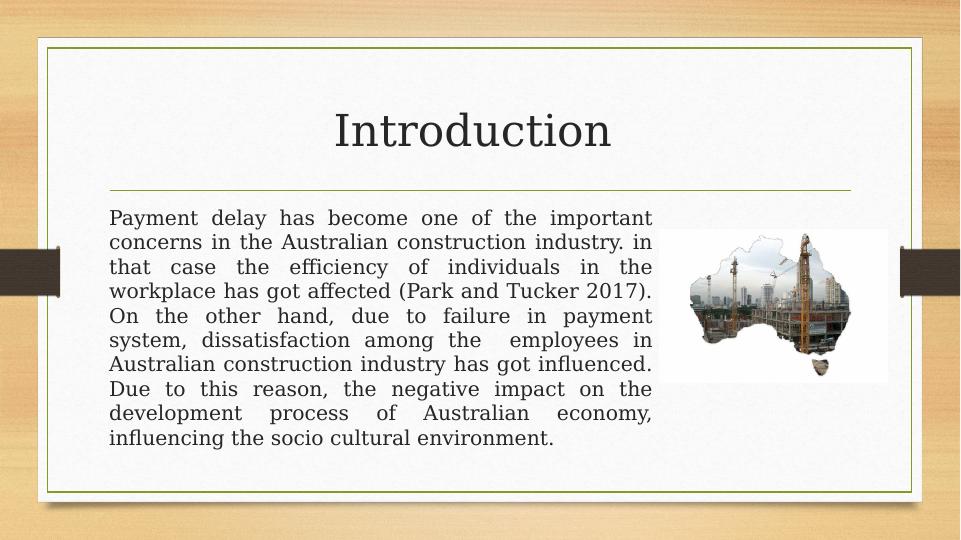 Introduction

Payment delay has become one of the important concerns in the Australian construction industry. in that case the efficiency of individuals in the workplace has got affected (Park and Tucker 2017). On the other hand, due to failure in payment system, dissatisfaction among the employees in Australian construction industry has got influenced. Due to this reason, the negative impact on the development process of Australian economy, influencing the socio cultural environment.